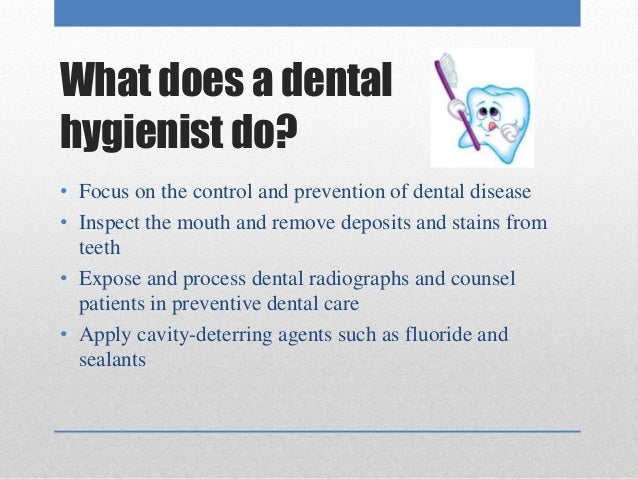 What does a dental hygienist do?

• Focus on the control and prevention of dental disease
• Inspect the mouth and remove deposits and stains from teeth
• Expose and process dental radiographs and counsel patients in preventive dental care
• Apply cavity-deterring agents such as fluoride and sealants